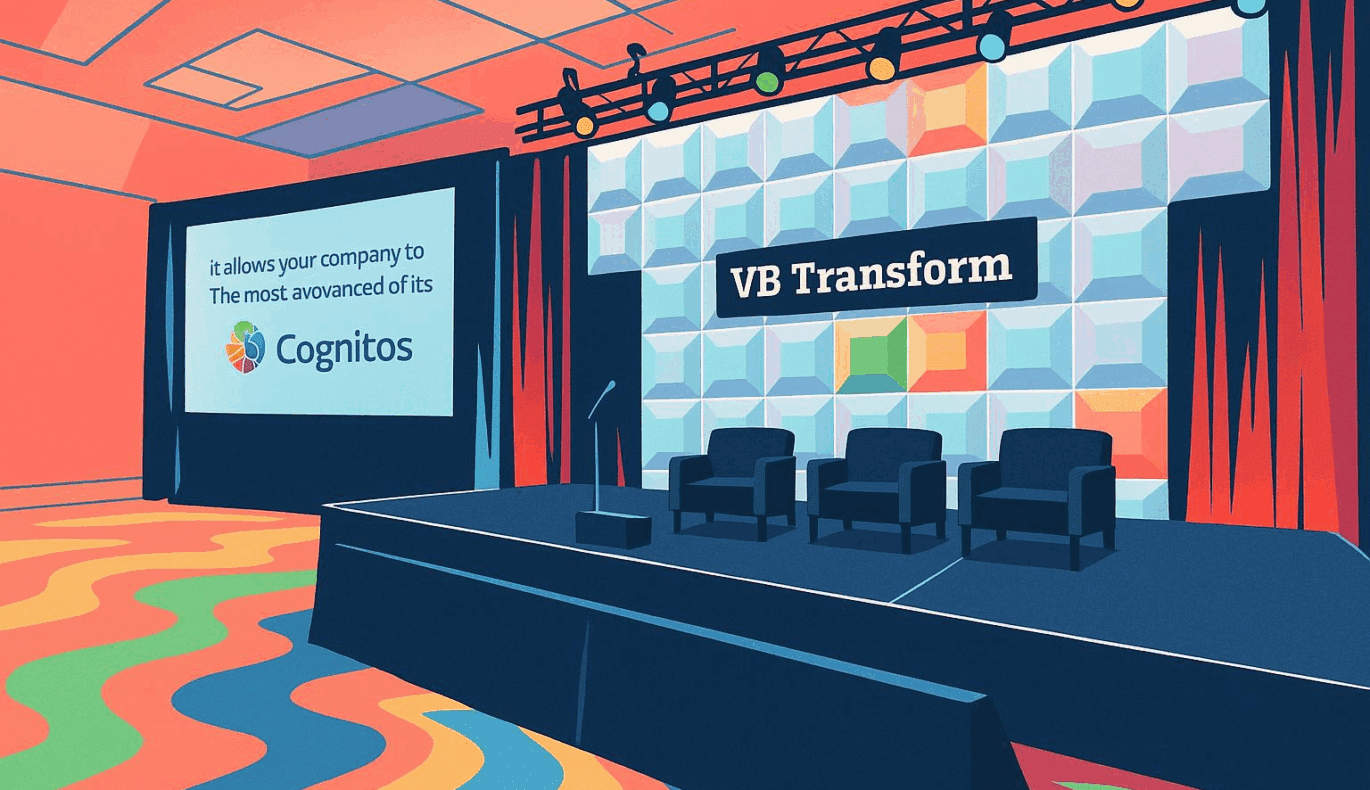 it allows your company to
The most avovanced of its

Cognitos

VB Transform